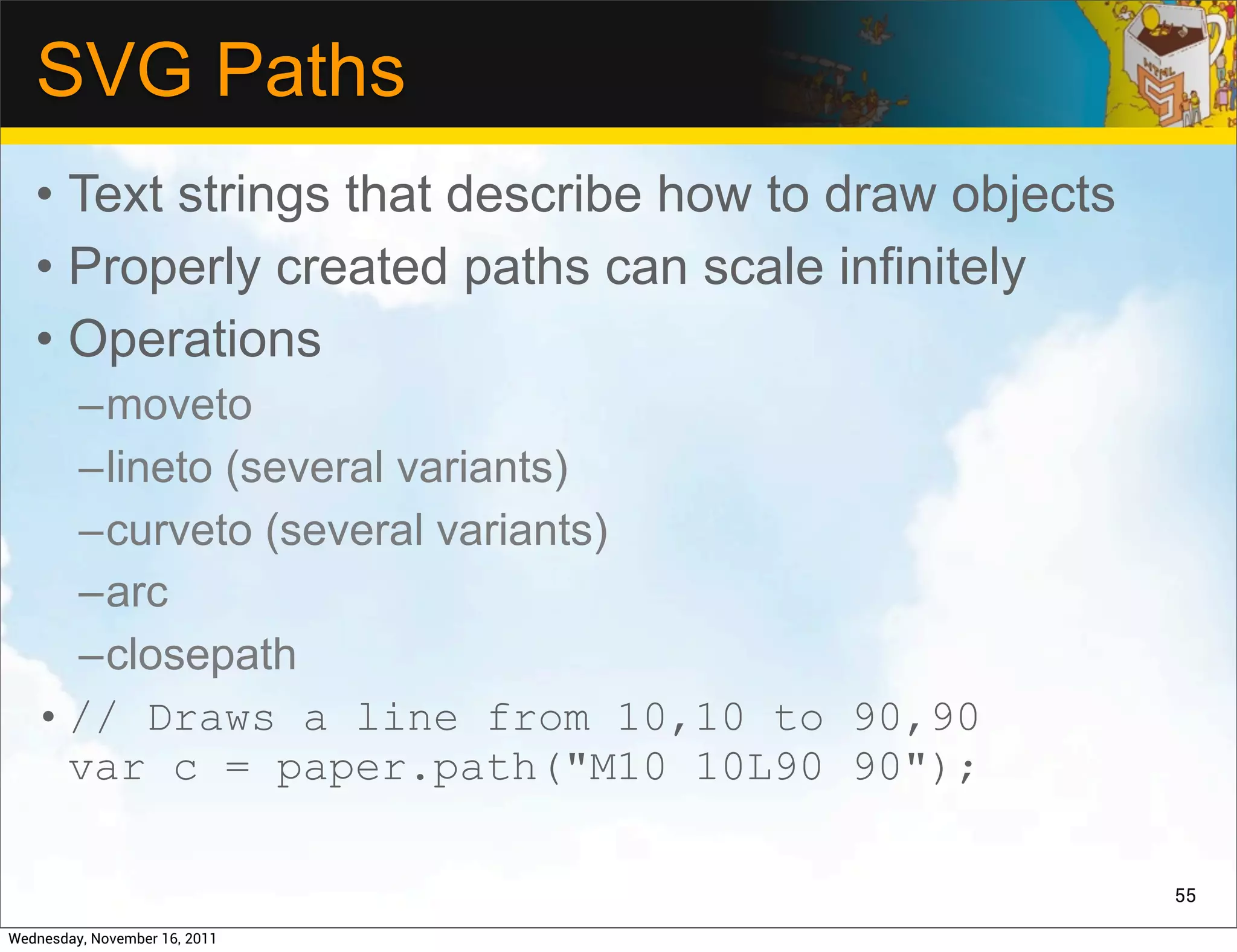 SVG Paths

• Text strings that describe how to draw objects
• Properly created paths can scale infinitely
• Operations
–moveto
–lineto (several variants)
–curveto (several variants)
–arc
–closepath
• // Draws a line from 10,10 to 90,90
var c = paper.path("M10 10L90 90");

55

Wednesday, November 16, 2011